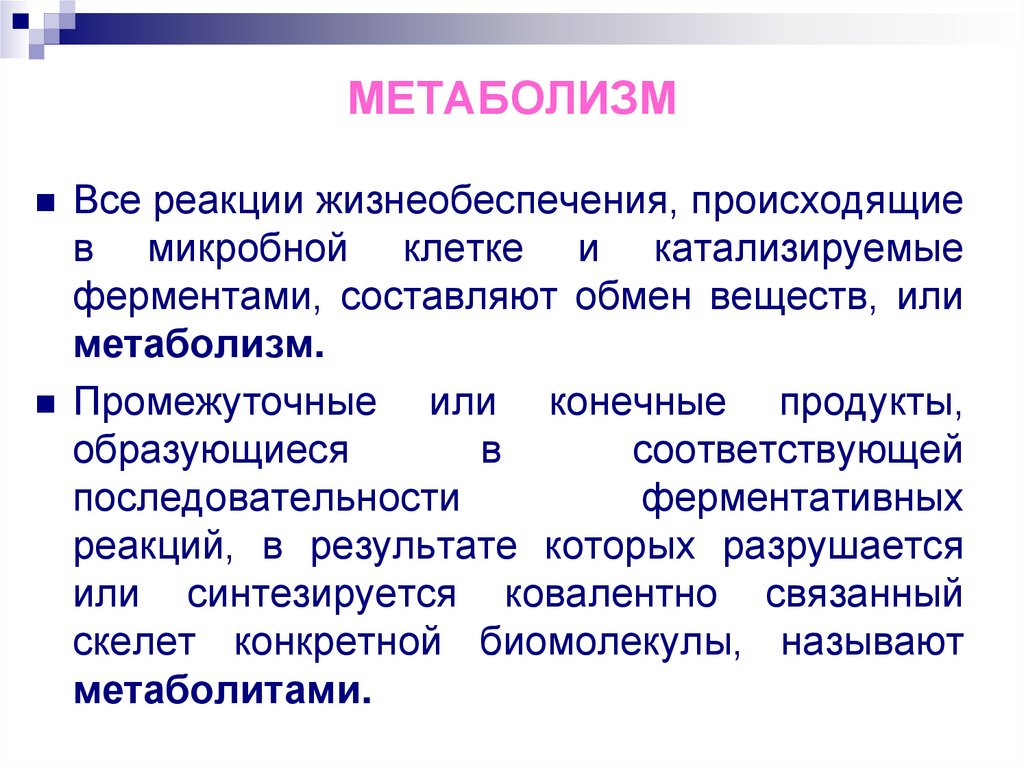 МЕТАБОЛИЗМ

Все реакции жизнеобеспечения, происходящие в микробной клетке и катализируемые ферментами, составляют обмен веществ, или метаболизм.

Промежуточные или конечные продукты, образующиеся в соответствующей последовательности ферментативных реакций, в результате которых разрушается или синтезируется ковалентно связанный скелет конкретной биомолекулы, называют метаболитами.